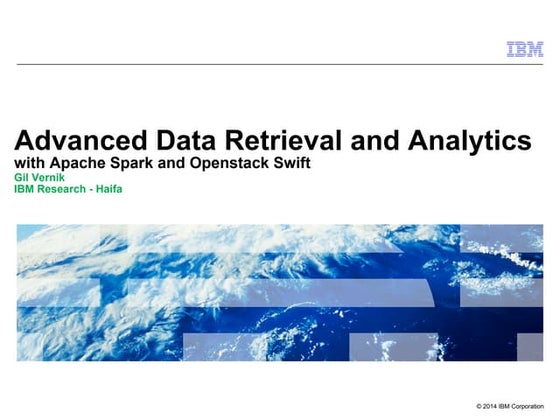 IBM

Advanced Data Retrieval and Analytics
with Apache Spark and Openstack Swift
Gil Vernik
IBM Research - Haifa

© 2014 IBM Corporation